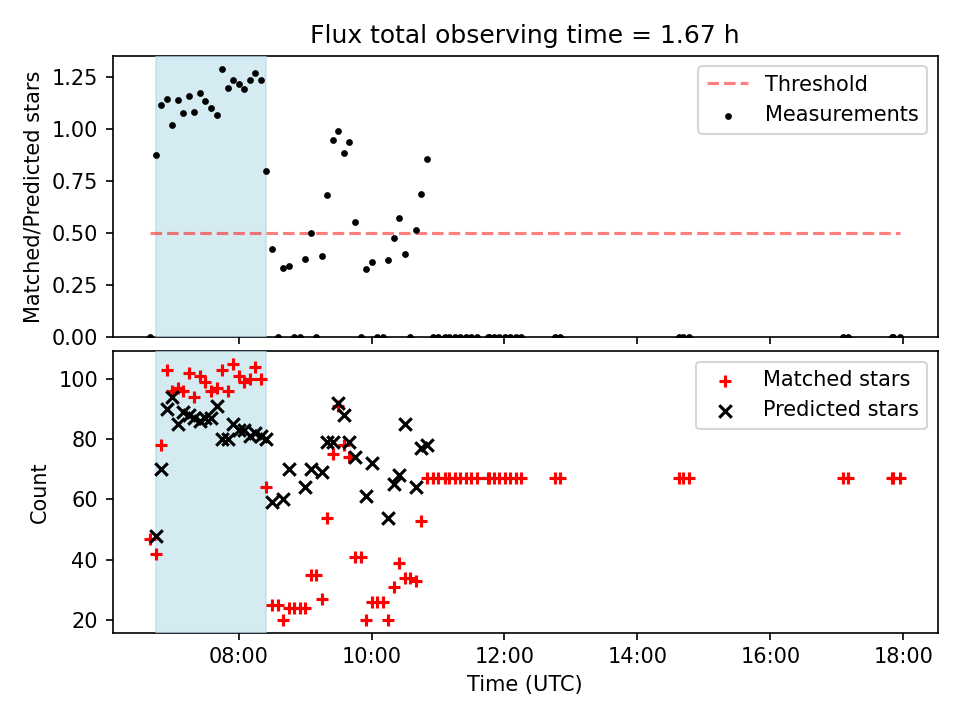 Flux total observing time = 1.67 h

Matched/Predicted stars

1.25
1.00
0.75
0.50
0.25
0.00

Threshold
Measurements

Count

100
80
60
40
20

Matched stars
Predicted stars

08:00
10:00
12:00
14:00
16:00
18:00

Time (UTC)